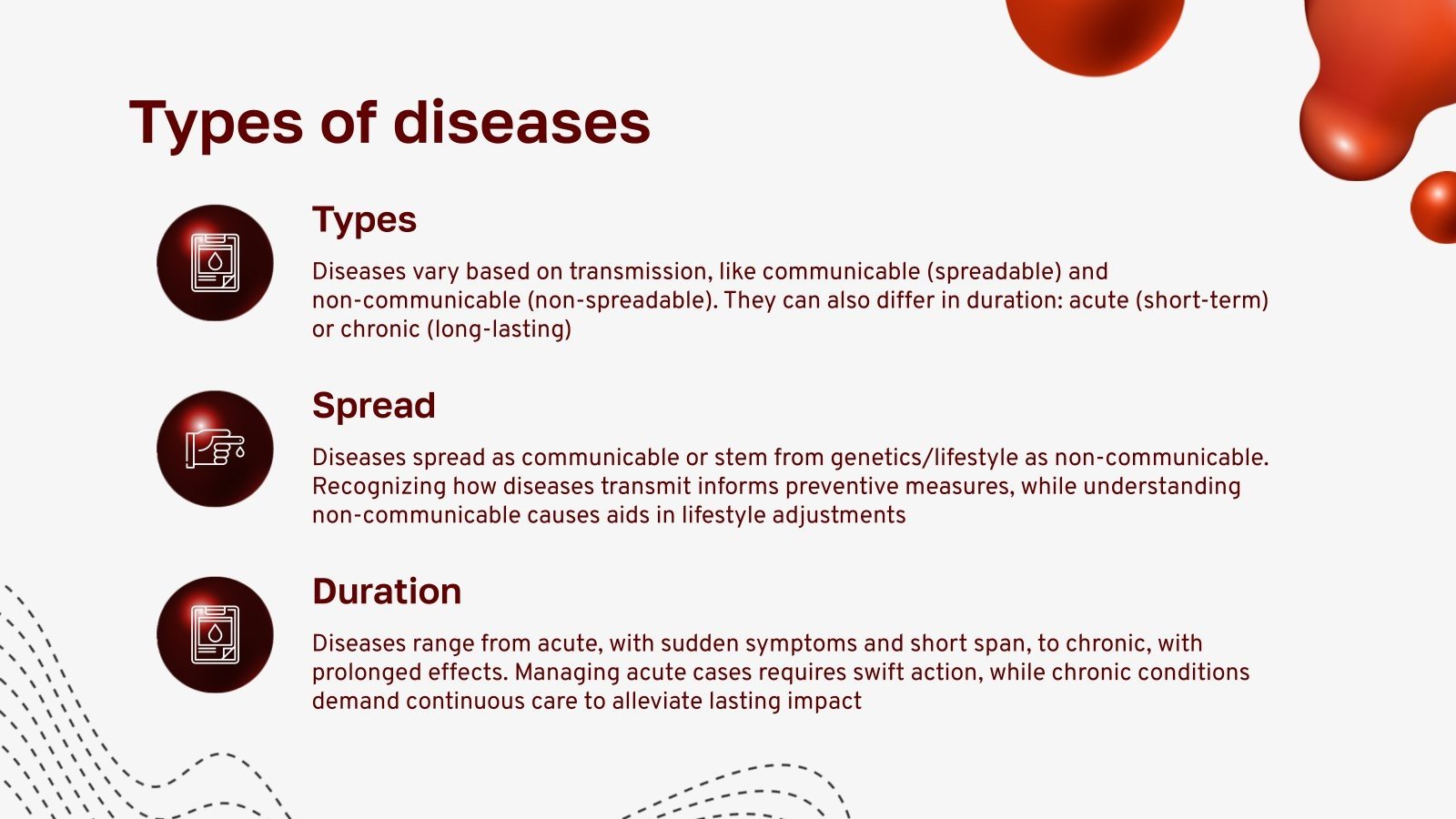 Types of diseases

Types

Diseases vary based on transmission, like communicable (spreadable) and non-communicable (non-spreadable). They can also differ in duration: acute (short-term) or chronic (long-lasting)

Spread

Diseases spread as communicable or stem from genetics/lifestyle as non-communicable. Recognizing how diseases transmit informs preventive measures, while understanding non-communicable causes aids in lifestyle adjustments

Duration

Diseases range from acute, with sudden symptoms and short span, to chronic, with prolonged effects. Managing acute cases requires swift action, while chronic conditions demand continuous care to alleviate lasting impact